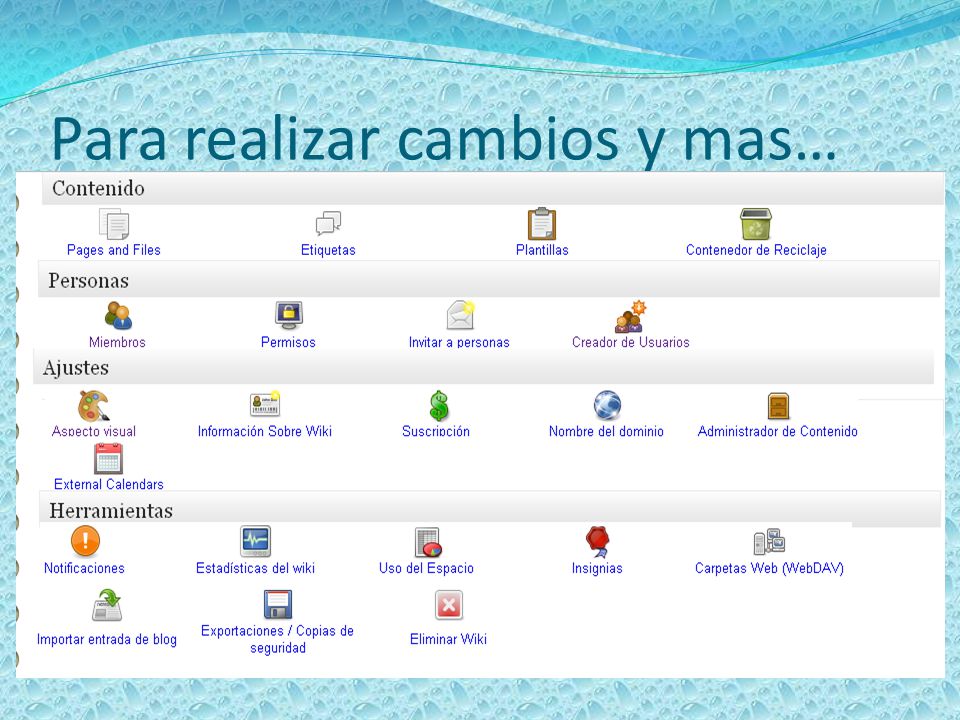 Para realizar cambios y mas…

Contenido

Pages and Files
Etiquetas
Plantillas
Contenedor de Reciclaje

Personas

Miembros
Permisos
Invitar a personas
Creador de Usuarios

Ajustes

Aspecto visual
Información Sobre Wiki
Suscripción
Nombre del dominio
Administrador de Contenido
External Calendars

Herramientas

Notificaciones
Estadísticas del wiki
Uso del Espacio
Insignias
Carpetas Web (WebDAV)
Importar entrada de blog
Exportaciones / Copias de seguridad
Eliminar Wiki